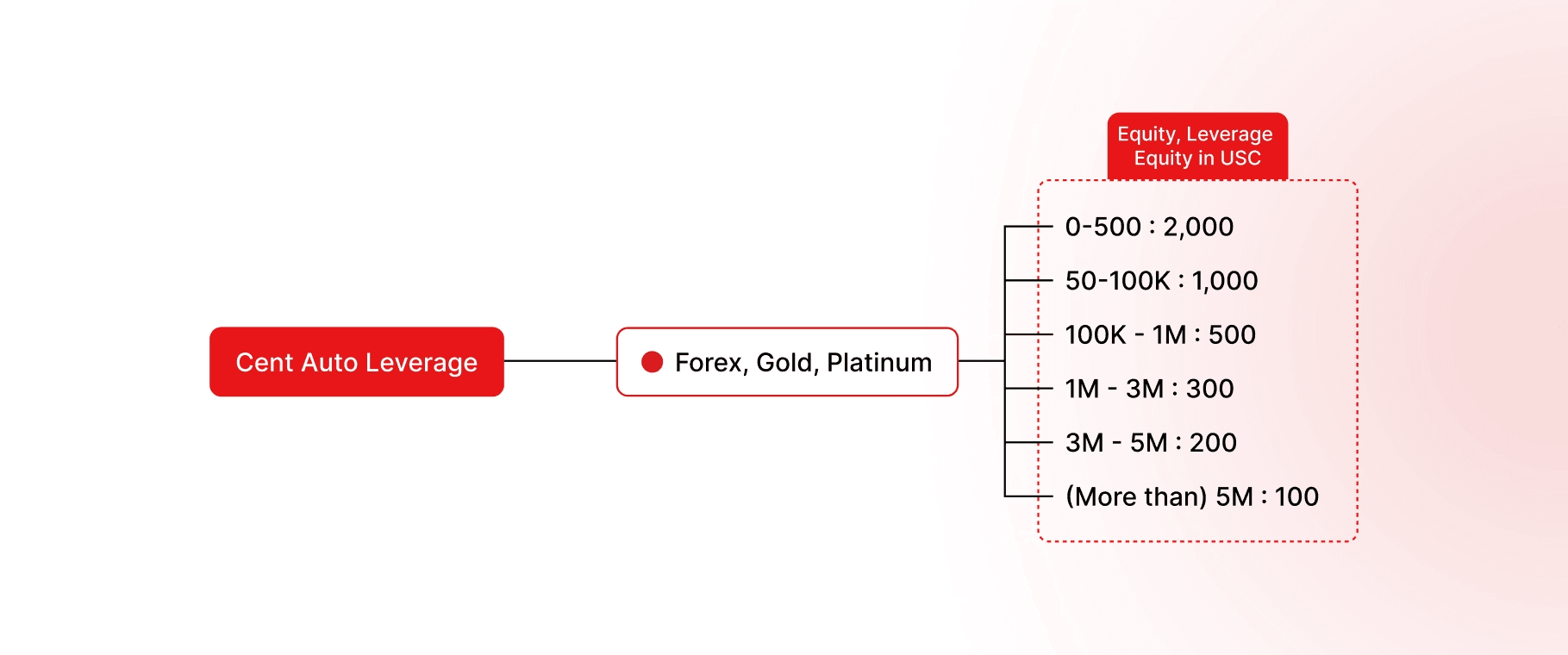 Cent Auto Leverage

Forex, Gold, Platinum

Equity, Leverage
Equity in USC

0-500 : 2,000

50-100K : 1,000

100K - 1M : 500

1M - 3M : 300

3M - 5M : 200

(More than) 5M : 100